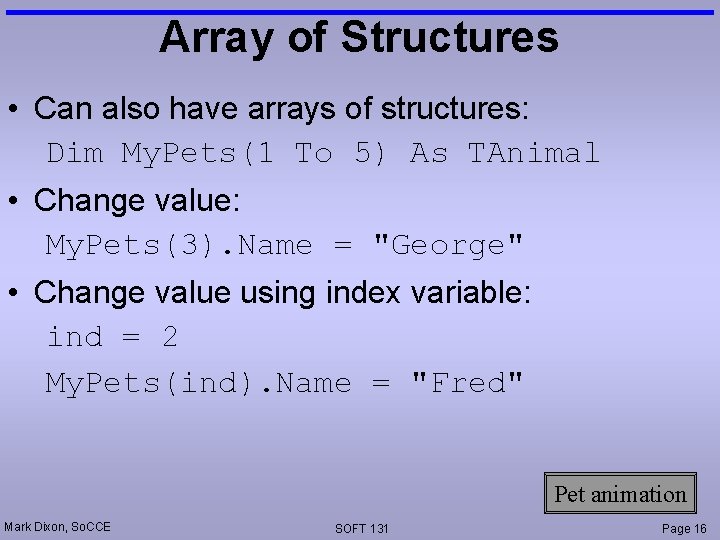 Array of Structures

• Can also have arrays of structures:

Dim MyPets(1 To 5) As TAnimal

• Change value:

MyPets(3).Name = "George"

• Change value using index variable:

ind = 2

MyPets(ind).Name = "Fred"

Pet animation

Mark Dixon, SoCCE

SOFT 131

Page 16